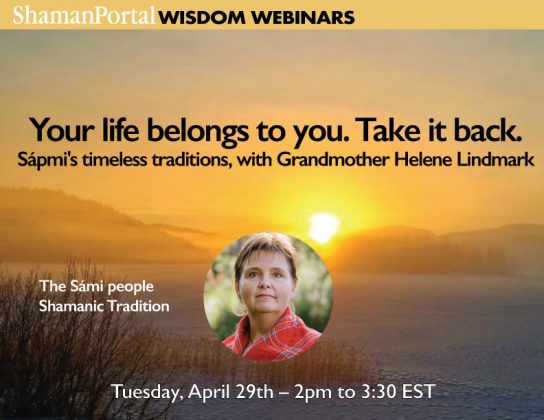 ShamanPortal WISDOM WEBINARS

Your life belongs to you. Take it back.
Sápmi's timeless traditions, with Grandmother Helene Lindmark

The Sámi people
Shamanic Tradition

Tuesday, April 29th – 2pm to 3:30 EST